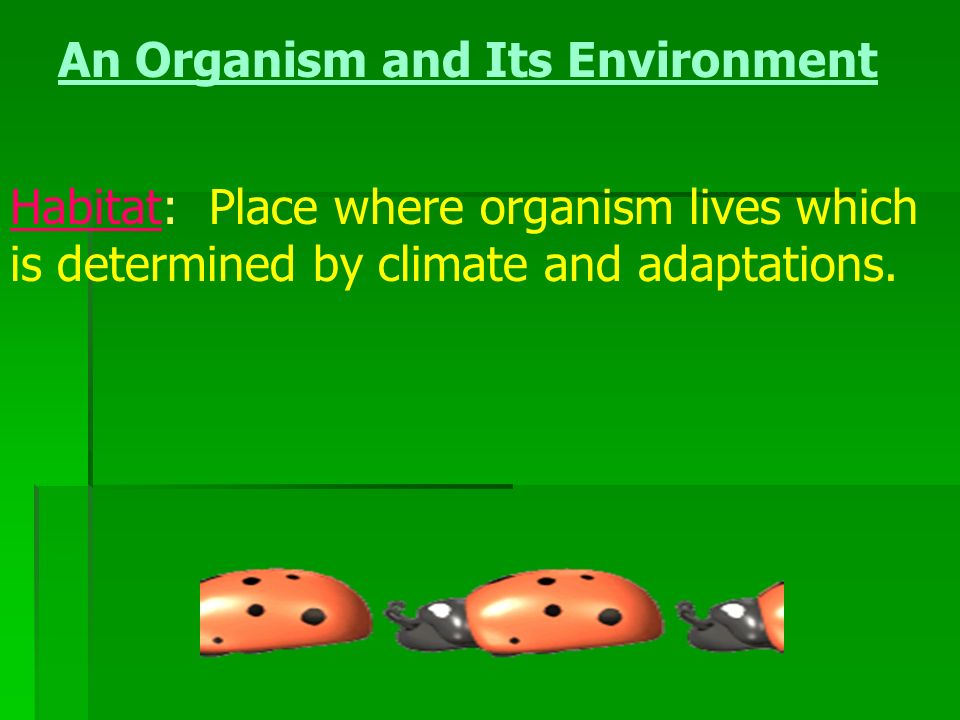 An Organism and Its Environment

Habitat: Place where organism lives which is determined by climate and adaptations.